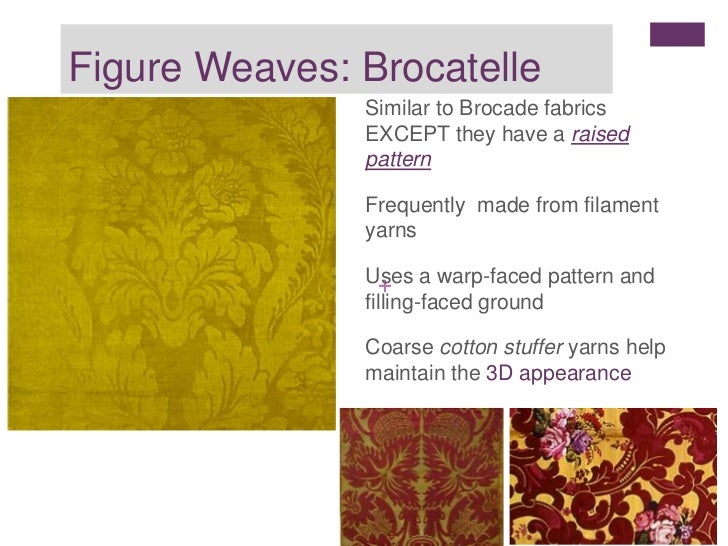 Figure Weaves: Brocatelle

Similar to Brocade fabrics EXCEPT they have a raised pattern

Frequently made from filament yarns

Uses a warp-faced pattern and filling-faced ground

Coarse cotton stuffer yarns help maintain the 3D appearance